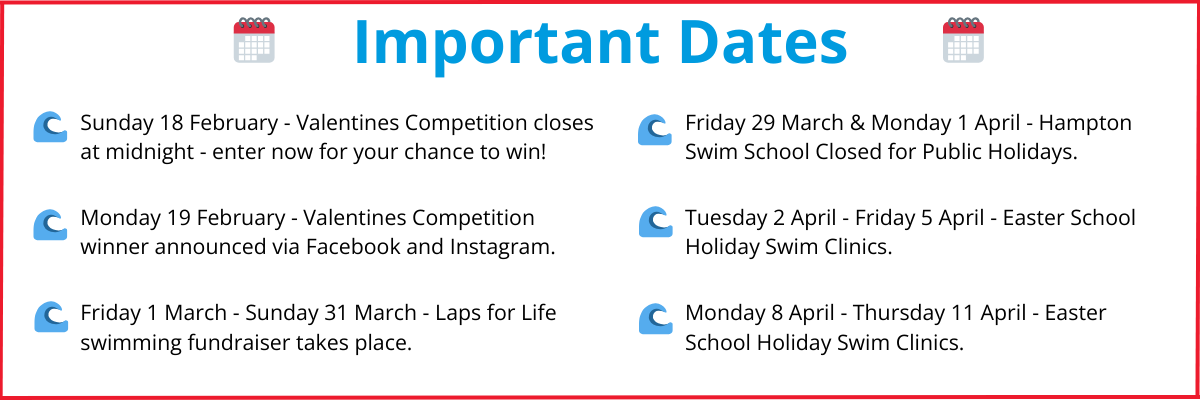 Important Dates

Sunday 18 February - Valentines Competition closes at midnight - enter now for your chance to win!

Monday 19 February - Valentines Competition winner announced via Facebook and Instagram.

Friday 1 March - Sunday 31 March - Laps for Life swimming fundraiser takes place.

Friday 29 March & Monday 1 April - Hampton Swim School Closed for Public Holidays.

Tuesday 2 April - Friday 5 April - Easter School Holiday Swim Clinics.

Monday 8 April - Thursday 11 April - Easter School Holiday Swim Clinics.